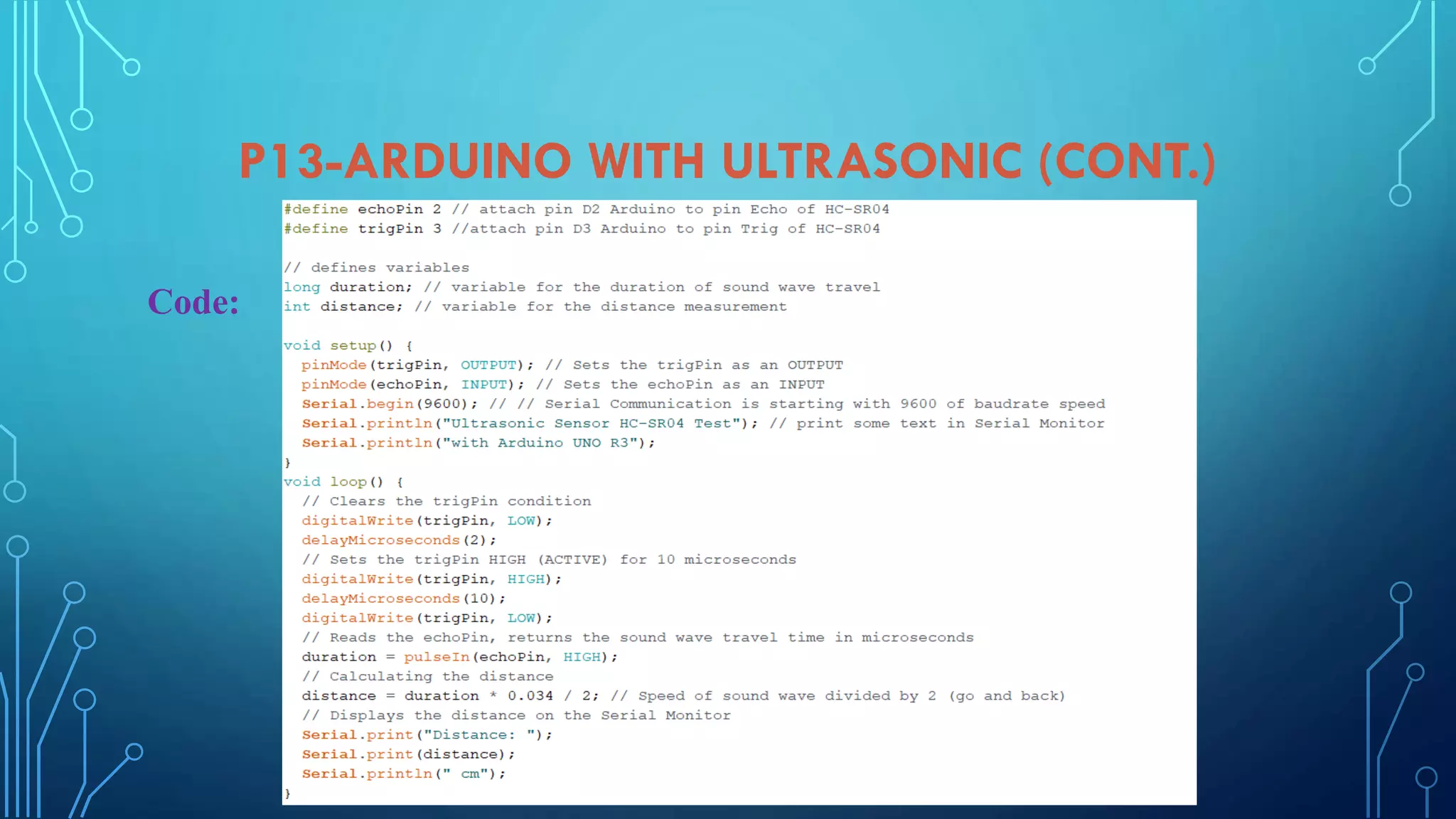 P13-ARDUINO WITH ULTRASONIC (CONT.)

Code:

#define echoPin 2 // attach pin D2 Arduino to pin Echo of HC-SR04
#define trigPin 3 //attach pin D3 Arduino to pin Trig of HC-SR04

// defines variables
long duration; // variable for the duration of sound wave travel
int distance; // variable for the distance measurement

void setup() {
  pinMode(trigPin, OUTPUT); // Sets the trigPin as an OUTPUT
  pinMode(echoPin, INPUT); // Sets the echoPin as an INPUT
  Serial.begin(9600); // // Serial Communication is starting with 9600 of baudrate speed
  Serial.println("Ultrasonic Sensor HC-SR04 Test"); // print some text in Serial Monitor
  Serial.println("with Arduino UNO R3");
}
void loop() {
  // Clears the trigPin condition
  digitalWrite(trigPin, LOW);
  delayMicroseconds(2);
  // Sets the trigPin HIGH (ACTIVE) for 10 microseconds
  digitalWrite(trigPin, HIGH);
  delayMicroseconds(10);
  digitalWrite(trigPin, LOW);
  // Reads the echoPin, returns the sound wave travel time in microseconds
  duration = pulseIn(echoPin, HIGH);
  // Calculating the distance
  distance = duration * 0.034 / 2; // Speed of sound wave divided by 2 (go and back)
  // Displays the distance on the Serial Monitor
  Serial.print("Distance: ");
  Serial.print(distance);
  Serial.println(" cm");
}